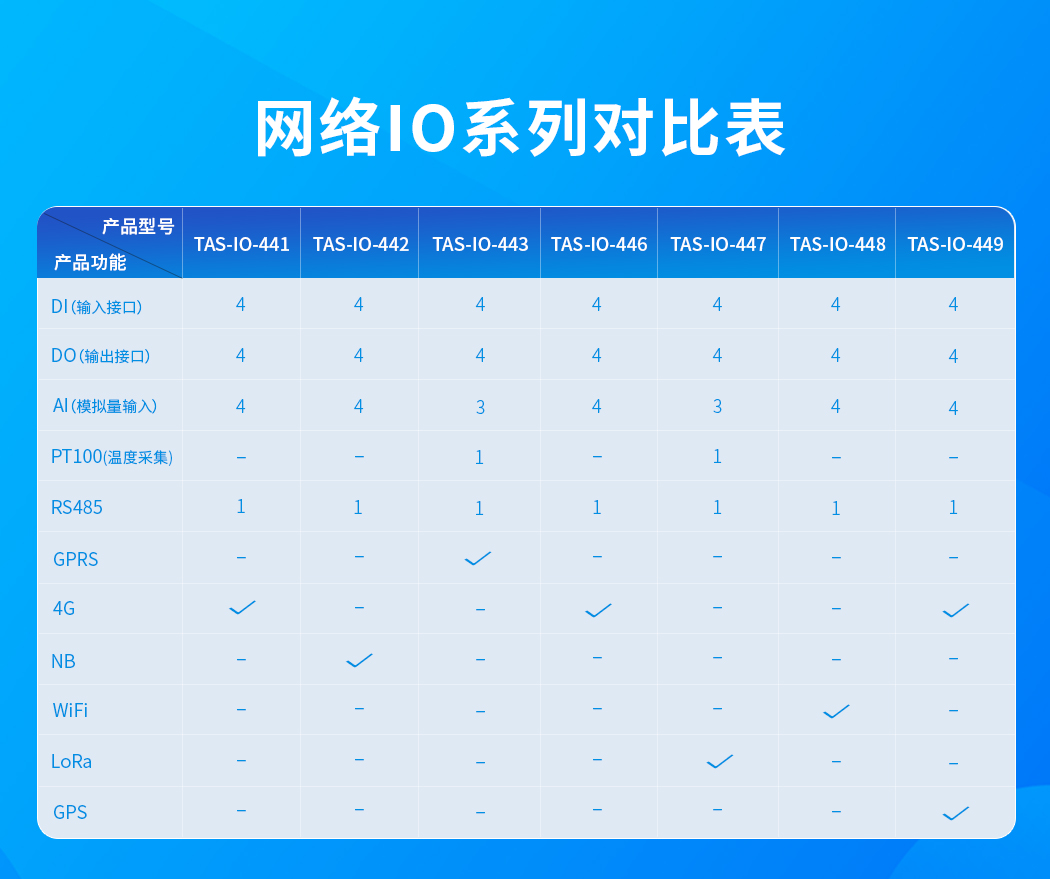 网络IO系列对比表

| 产品型号 / 产品功能 | TAS-IO-441 | TAS-IO-442 | TAS-IO-443 | TAS-IO-446 | TAS-IO-447 | TAS-IO-448 | TAS-IO-449 |
|---|---|---|---|---|---|---|---|
| DI (输入接口) | 4 | 4 | 4 | 4 | 4 | 4 | 4 |
| DO (输出接口) | 4 | 4 | 4 | 4 | 4 | 4 | 4 |
| AI (模拟量输入) | 4 | 4 | 3 | 4 | 3 | 4 | 4 |
| PT100(温度采集) | – | – | 1 | – | 1 | – | – |
| RS485 | 1 | 1 | 1 | 1 | 1 | 1 | 1 |
| GPRS | – | – | ✓ | – | – | – | – |
| 4G | ✓ | – | – | ✓ | – | – | ✓ |
| NB | – | ✓ | – | – | – | – | – |
| WiFi | – | – | – | – | – | ✓ | – |
| LoRa | – | – | – | – | ✓ | – | – |
| GPS | – | – | – | – | – | – | ✓ |